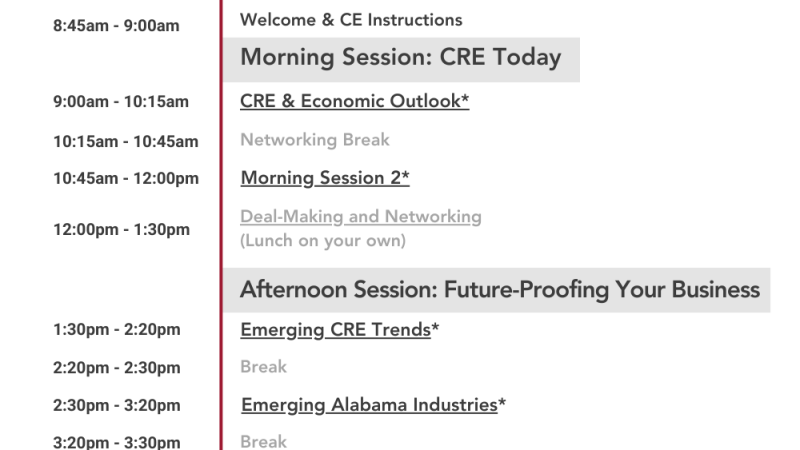 8:45am - 9:00am Welcome & CE Instructions

Morning Session: CRE Today

9:00am - 10:15am CRE & Economic Outlook*

10:15am - 10:45am Networking Break

10:45am - 12:00pm Morning Session 2*

12:00pm - 1:30pm Deal-Making and Networking (Lunch on your own)

Afternoon Session: Future-Proofing Your Business

1:30pm - 2:20pm Emerging CRE Trends*

2:20pm - 2:30pm Break

2:30pm - 3:20pm Emerging Alabama Industries*

3:20pm - 3:30pm Break